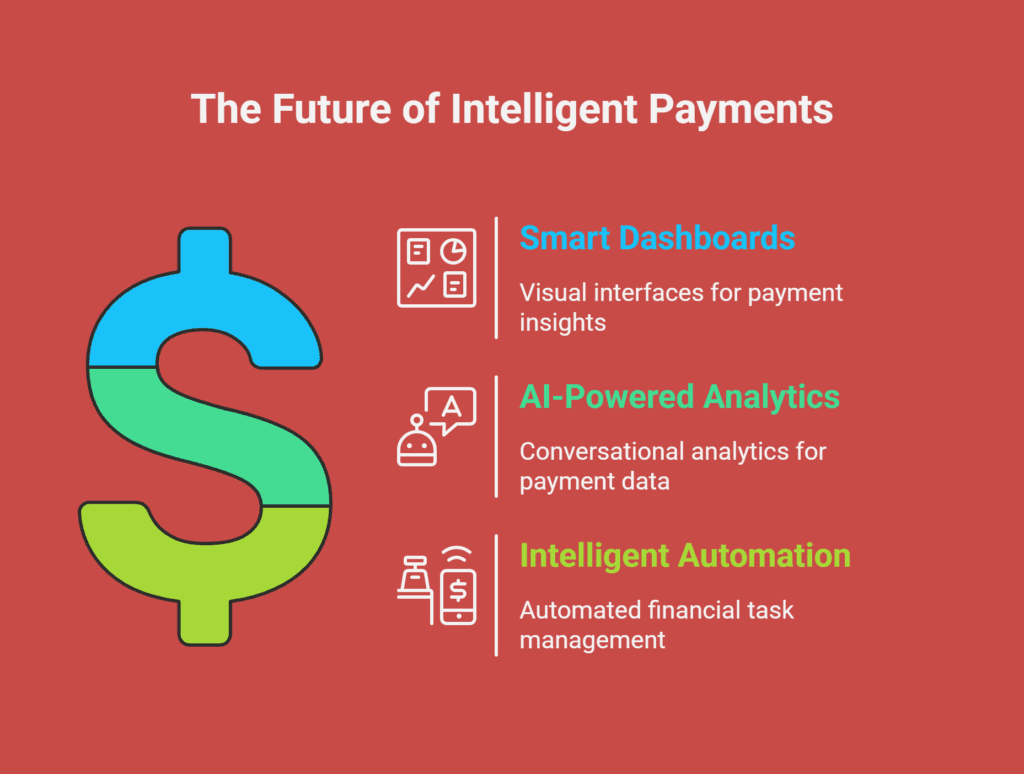 The Future of Intelligent Payments

Smart Dashboards

Visual interfaces for payment insights

AI-Powered Analytics

Conversational analytics for payment data

Intelligent Automation

Automated financial task management